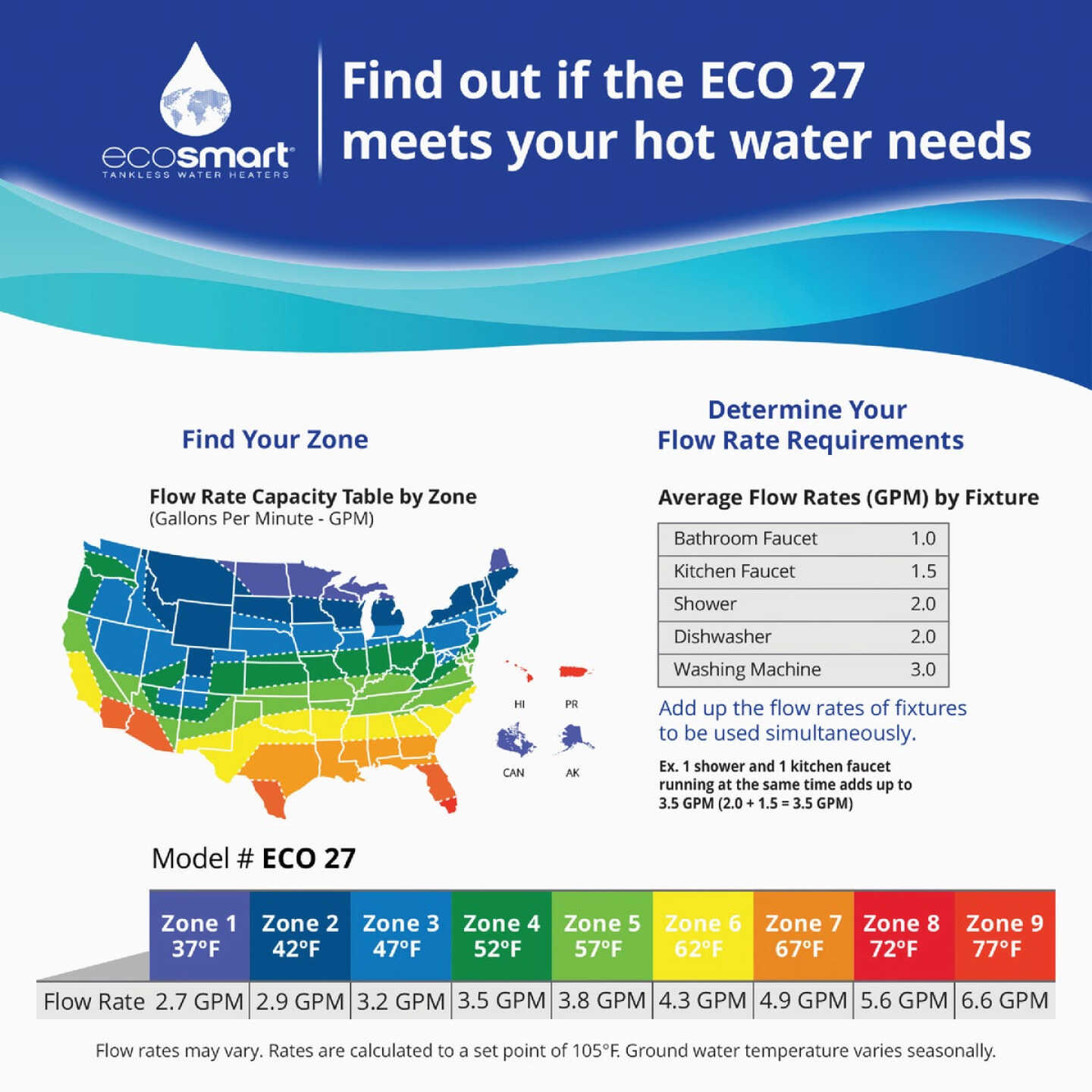 ecosmart
TANKLESS WATER HEATERS

Find out if the ECO 27 meets your hot water needs

Find Your Zone

Flow Rate Capacity Table by Zone
(Gallons Per Minute - GPM)

HI
PR
CAN
AK

Determine Your Flow Rate Requirements

Average Flow Rates (GPM) by Fixture

| Bathroom Faucet | 1.0 |
|---|---|
| Kitchen Faucet | 1.5 |
| Shower | 2.0 |
| Dishwasher | 2.0 |
| Washing Machine | 3.0 |

Add up the flow rates of fixtures to be used simultaneously.

Ex. 1 shower and 1 kitchen faucet running at the same time adds up to 3.5 GPM (2.0 + 1.5 = 3.5 GPM)

Model # ECO 27

| | Zone 1 37°F | Zone 2 42°F | Zone 3 47°F | Zone 4 52°F | Zone 5 57°F | Zone 6 62°F | Zone 7 67°F | Zone 8 72°F | Zone 9 77°F |
|---|---|---|---|---|---|---|---|---|---|
| Flow Rate | 2.7 GPM | 2.9 GPM | 3.2 GPM | 3.5 GPM | 3.8 GPM | 4.3 GPM | 4.9 GPM | 5.6 GPM | 6.6 GPM |

Flow rates may vary. Rates are calculated to a set point of 105°F. Ground water temperature varies seasonally.